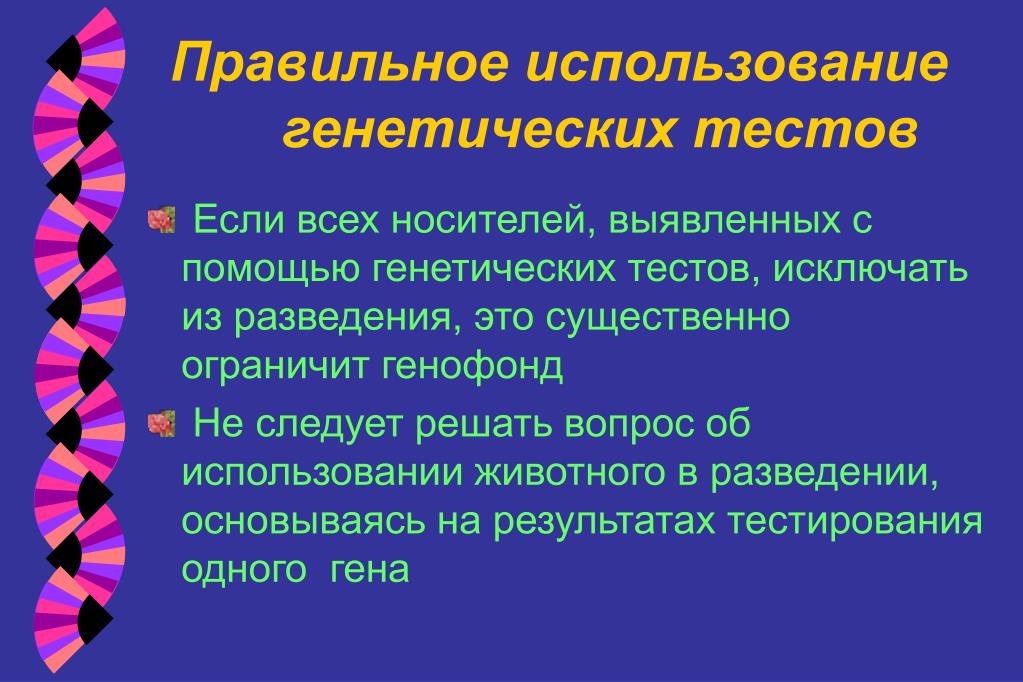 Правильное использование генетических тестов

Если всех носителей, выявленных с помощью генетических тестов, исключать из разведения, это существенно ограничит генофонд

Не следует решать вопрос об использовании животного в разведении, основываясь на результатах тестирования одного гена